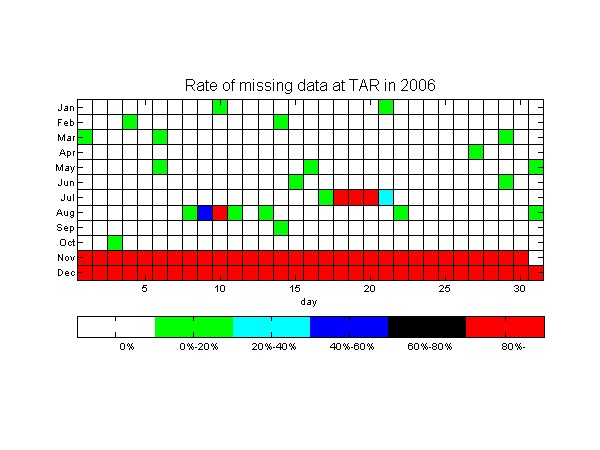 Rate of missing data at TAR in 2006

Jan
Feb
Mar
Apr
May
Jun
Jul
Aug
Sep
Oct
Nov
Dec

5
10
15
20
25
30
day

0%
0%-20%
20%-40%
40%-60%
60%-80%
80%-